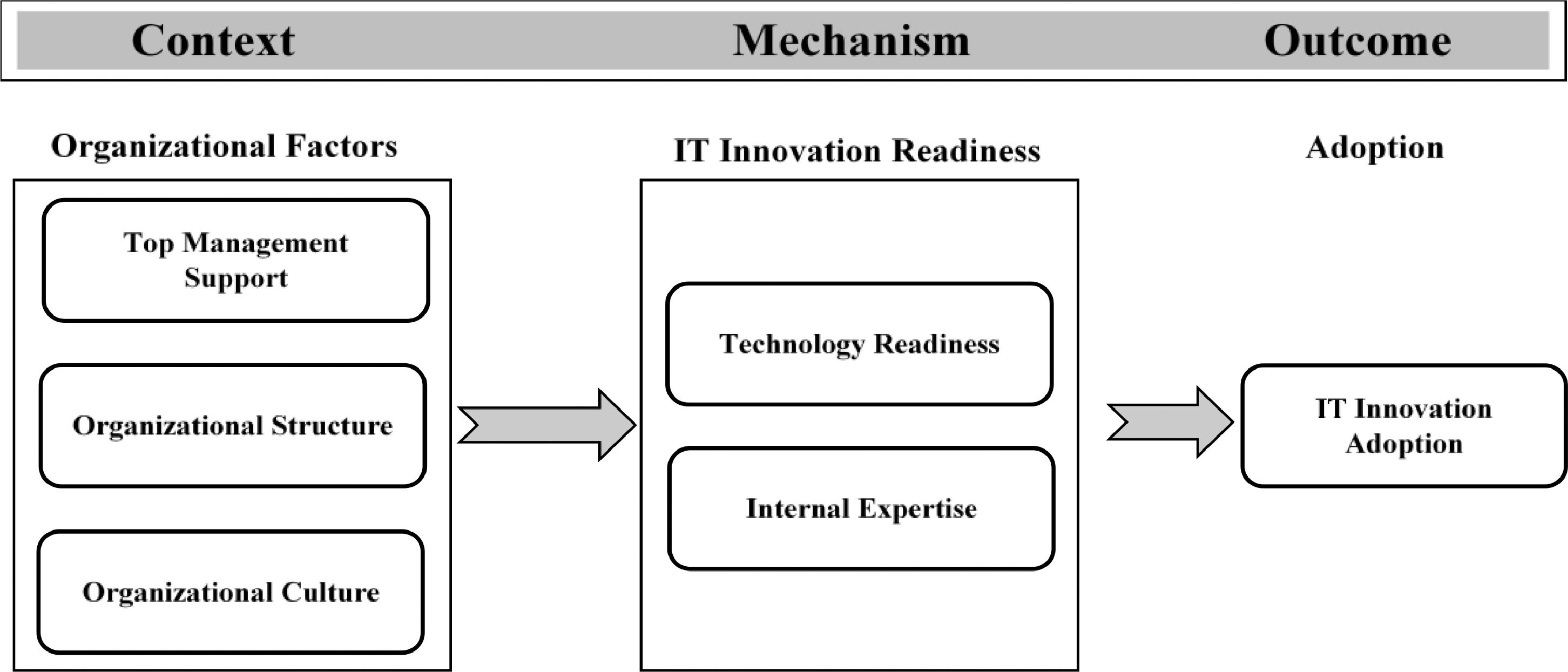 Context Mechanism Outcome

Organizational Factors

Top Management Support

Organizational Structure

Organizational Culture

IT Innovation Readiness

Technology Readiness

Internal Expertise

Adoption

IT Innovation Adoption